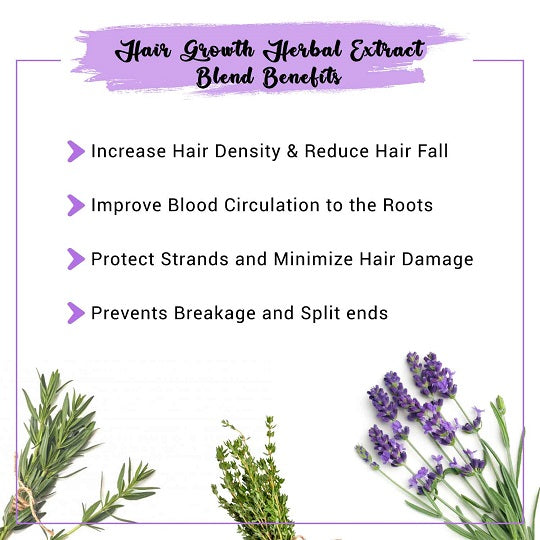 Hair Growth Herbal Extract Blend Benefits

Increase Hair Density & Reduce Hair Fall

Improve Blood Circulation to the Roots

Protect Strands and Minimize Hair Damage

Prevents Breakage and Split ends